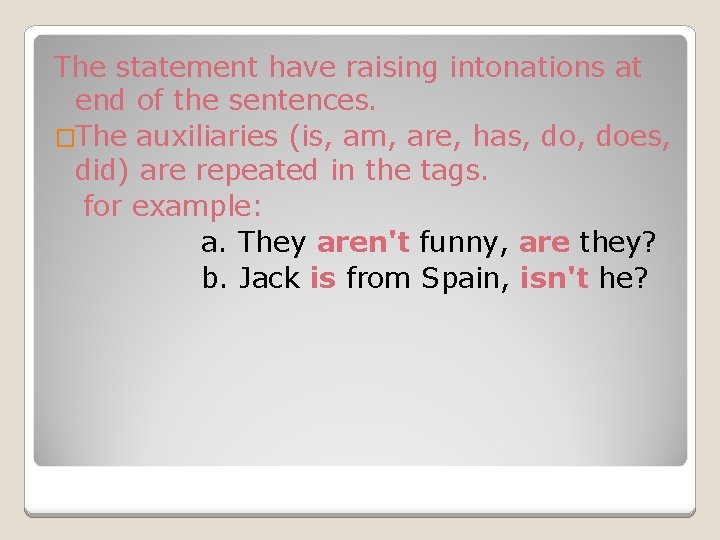 The statement have raising intonations at end of the sentences.
□The auxiliaries (is, am, are, has, do, does, did) are repeated in the tags.
for example:
a. They aren't funny, are they?
b. Jack is from Spain, isn't he?